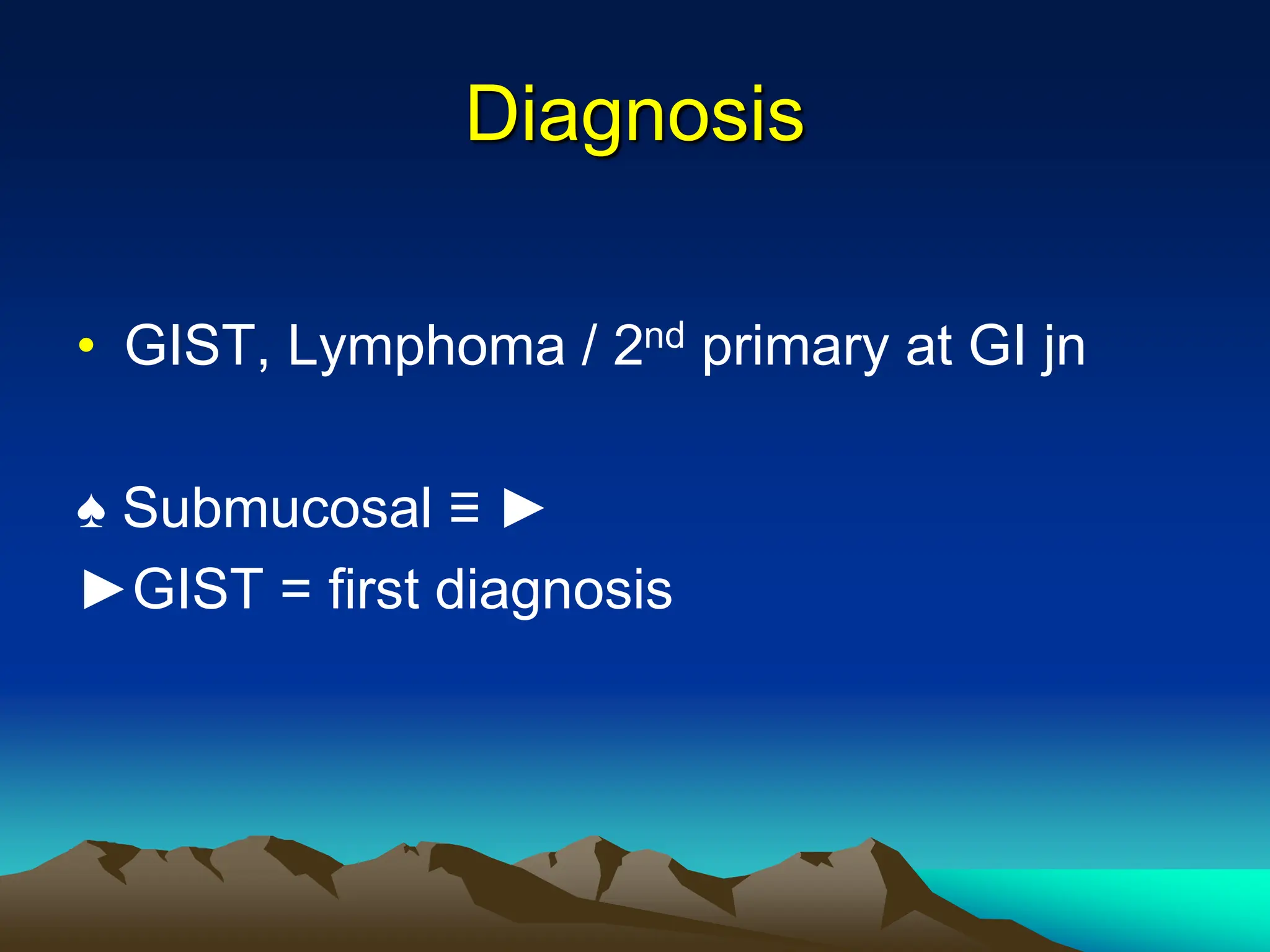 Diagnosis

• GIST, Lymphoma / 2$^{nd}$ primary at GI jn

♠ Submucosal ≡ ►
►GIST = first diagnosis